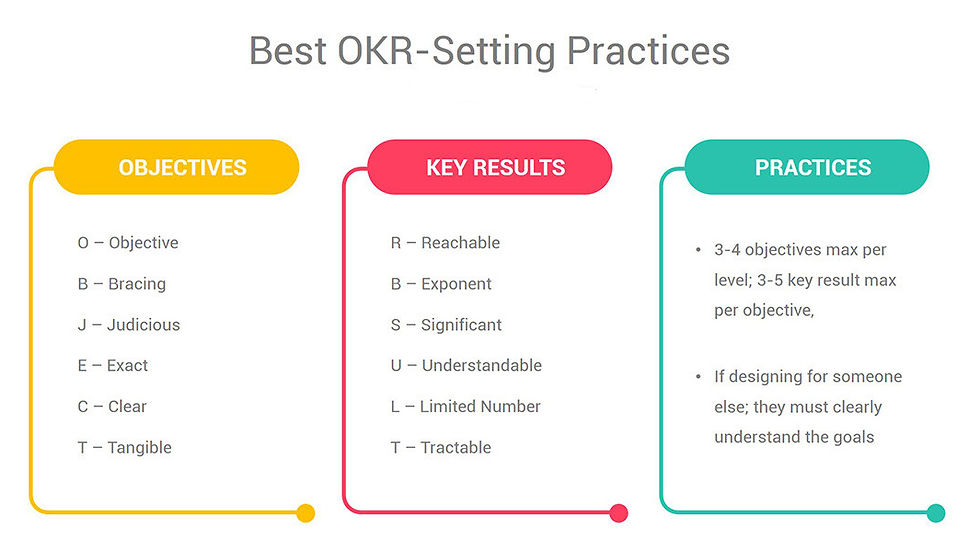 Best OKR-Setting Practices

OBJECTIVES

O – Objective
B – Bracing
J – Judicious
E – Exact
C – Clear
T – Tangible

KEY RESULTS

R – Reachable
B – Exponent
S – Significant
U – Understandable
L – Limited Number
T – Tractable

PRACTICES

• 3-4 objectives max per level; 3-5 key result max per objective,

• If designing for someone else; they must clearly understand the goals